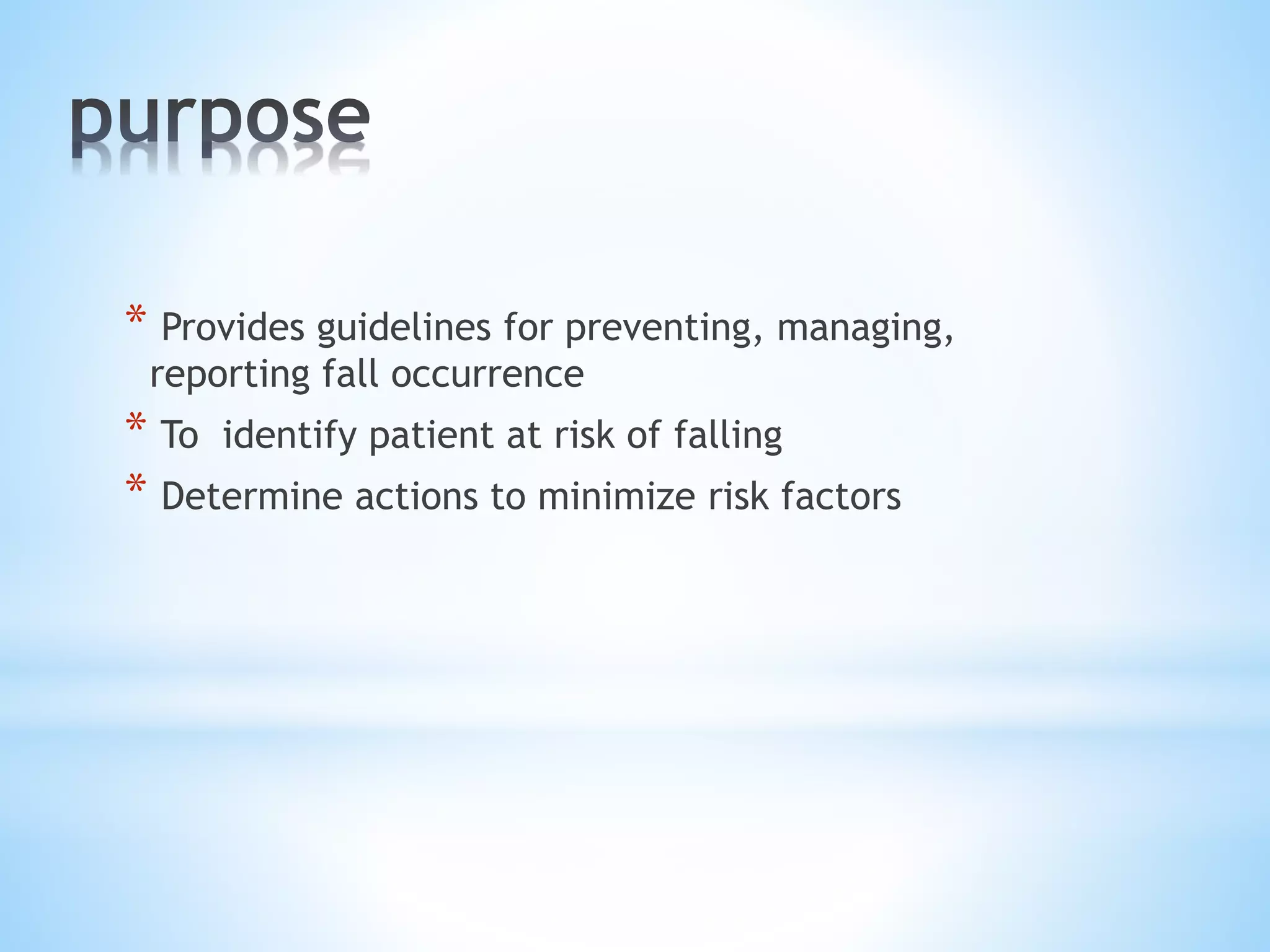 purpose

* Provides guidelines for preventing, managing, reporting fall occurrence
* To  identify patient at risk of falling
* Determine actions to minimize risk factors